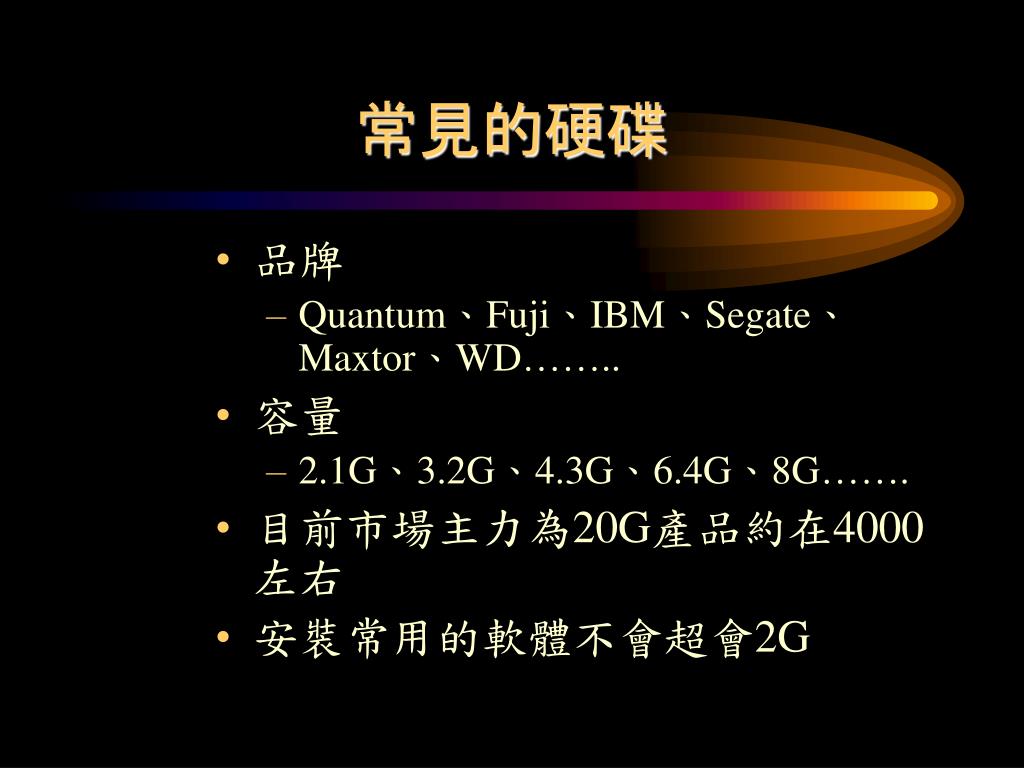 常見的硬碟

• 品牌
– Quantum、Fuji、IBM、Segate、Maxtor、WD……..

• 容量
– 2.1G、3.2G、4.3G、6.4G、8G…….

• 目前市場主力為20G產品約在4000左右

• 安裝常用的軟體不會超會2G